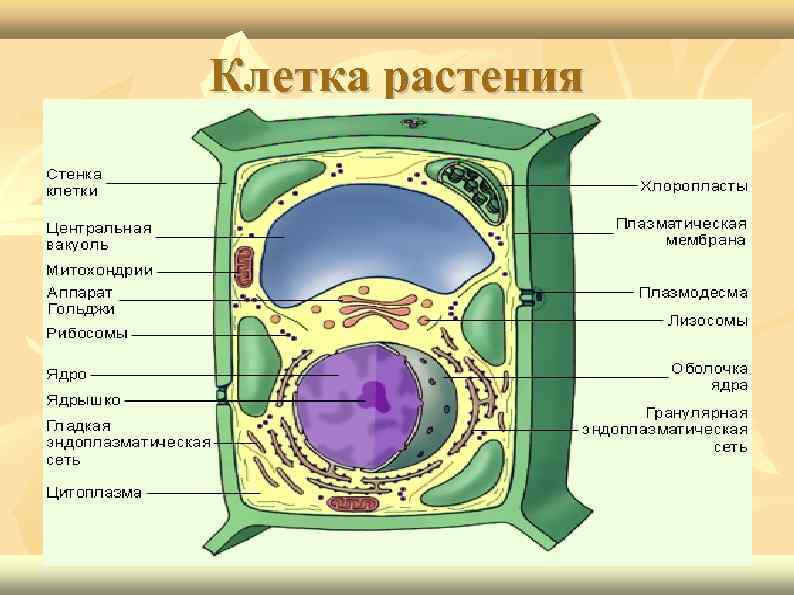 Клетка растения

Стенка клетки

Центральная вакуоль

Митохондрии

Аппарат Гольджи

Рибосомы

Ядро

Ядрышко

Гладкая эндоплазматическая сеть

Цитоплазма

Хлоропласты

Плазматическая мембрана

Плазмодесма

Лизосомы

Оболочка ядра

Гранулярная эндоплазматическая сеть